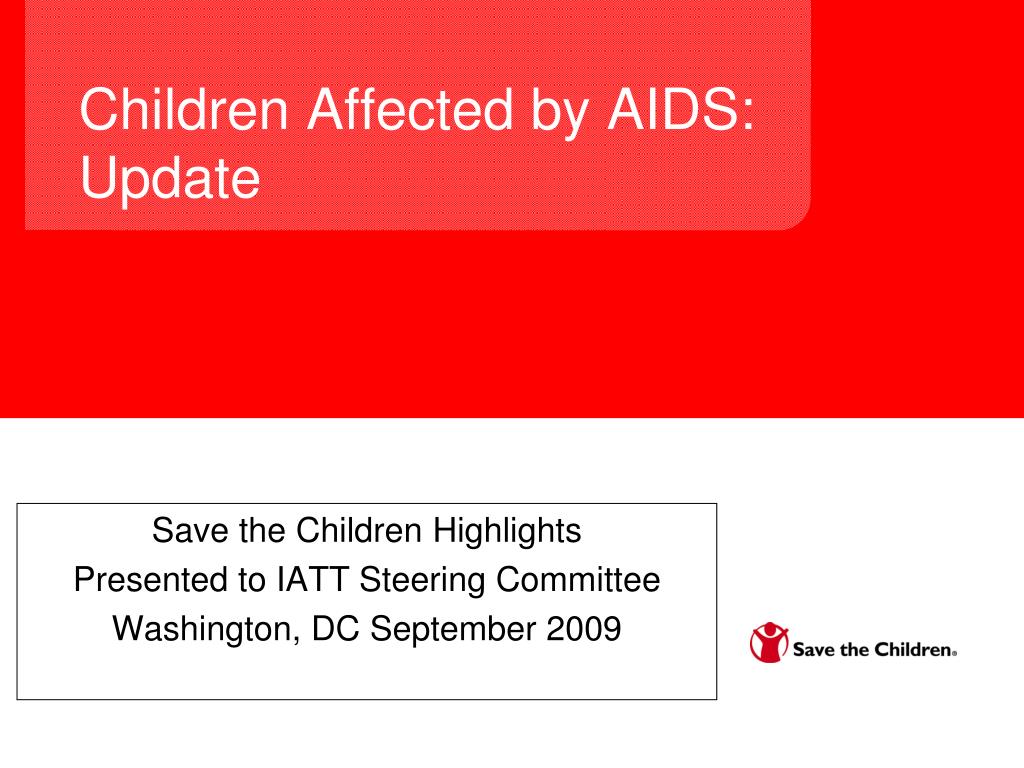 Children Affected by AIDS: Update

Save the Children Highlights
Presented to IATT Steering Committee
Washington, DC September 2009

Save the Children®